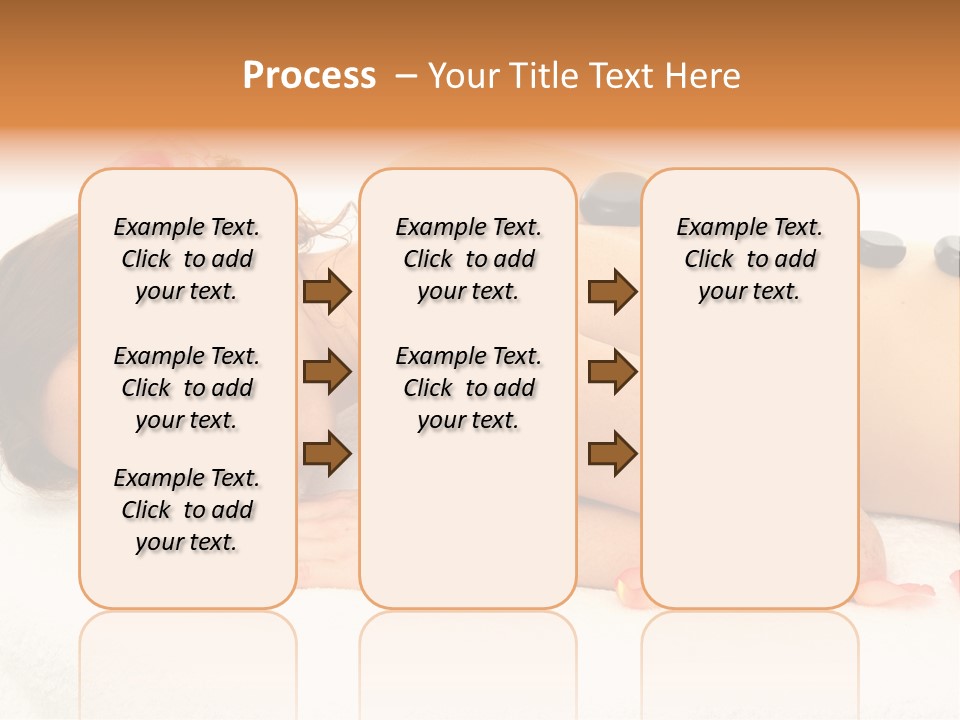 Process – Your Title Text Here

Example Text. Click to add your text.

Example Text. Click to add your text.

Example Text. Click to add your text.

Example Text. Click to add your text.

Example Text. Click to add your text.

Example Text. Click to add your text.